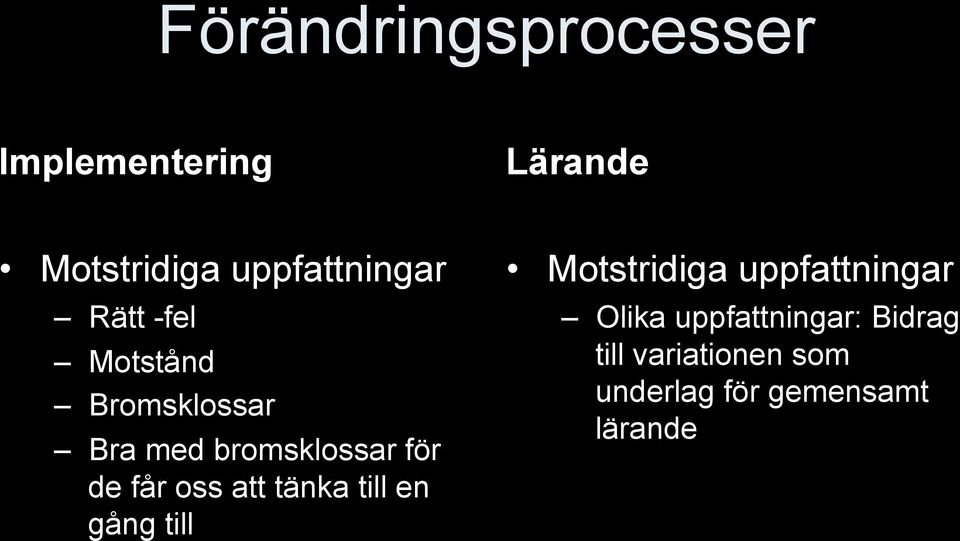 Förändringsprocesser

Implementering

• Motstridiga uppfattningar
– Rätt -fel
– Motstånd
– Bromsklossar
– Bra med bromsklossar för de får oss att tänka till en gång till

Lärande

• Motstridiga uppfattningar
– Olika uppfattningar: Bidrag till variationen som underlag för gemensamt lärande